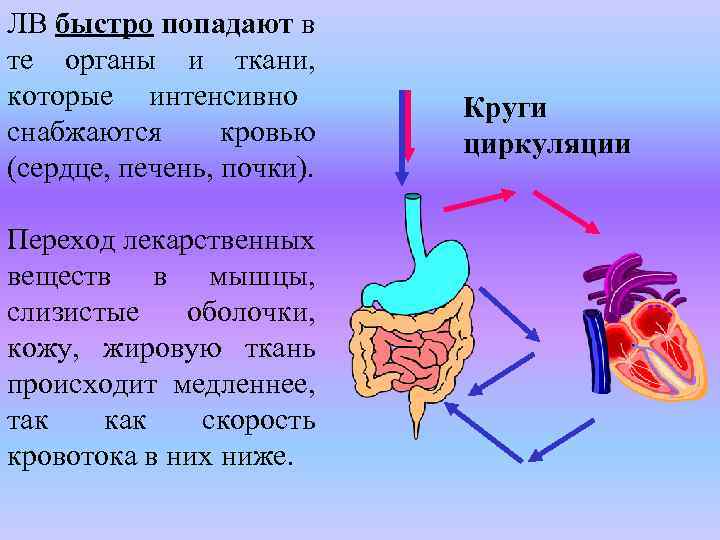 ЛВ быстро попадают в те органы и ткани, которые интенсивно снабжаются кровью (сердце, печень, почки).

Переход лекарственных веществ в мышцы, слизистые оболочки, кожу, жировую ткань происходит медленнее, так как скорость кровотока в них ниже.

Круги циркуляции